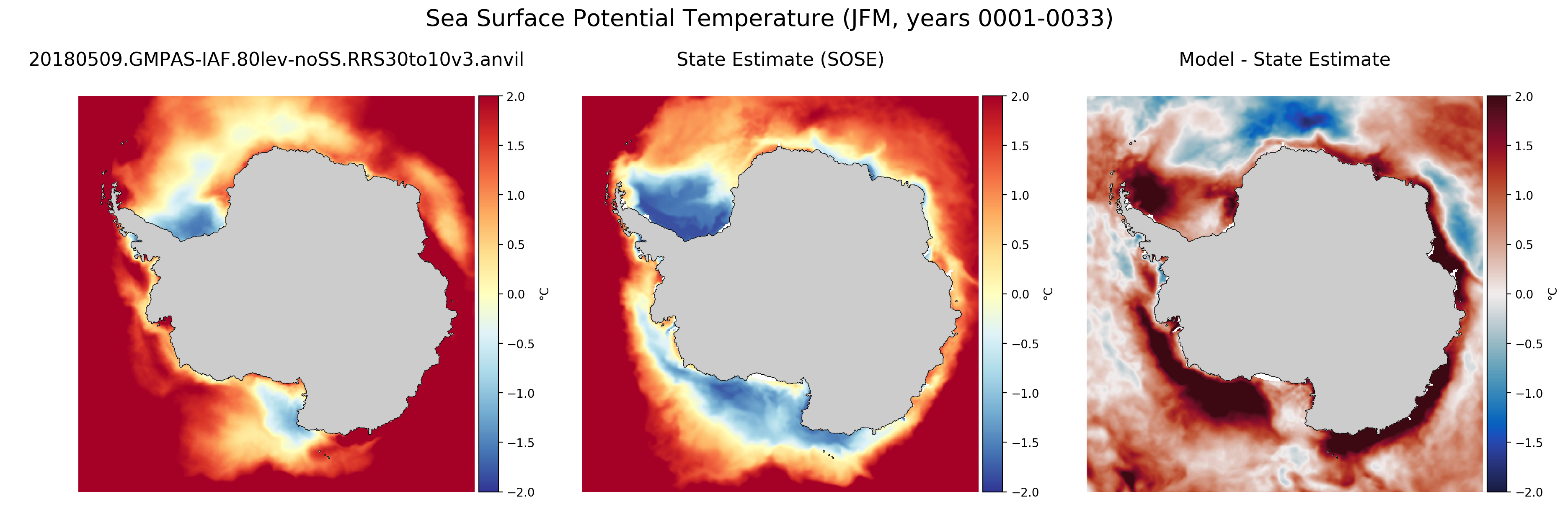 Sea Surface Potential Temperature (JFM, years 0001-0033)

20180509.GMPAS-IAF.80lev-noSS.RRS30to10v3.anvil

2.0
1.5
1.0
0.5
0.0
−0.5
−1.0
−1.5
−2.0
°C

State Estimate (SOSE)

2.0
1.5
1.0
0.5
0.0
−0.5
−1.0
−1.5
−2.0
°C

Model - State Estimate

2.0
1.5
1.0
0.5
0.0
−0.5
−1.0
−1.5
−2.0
°C